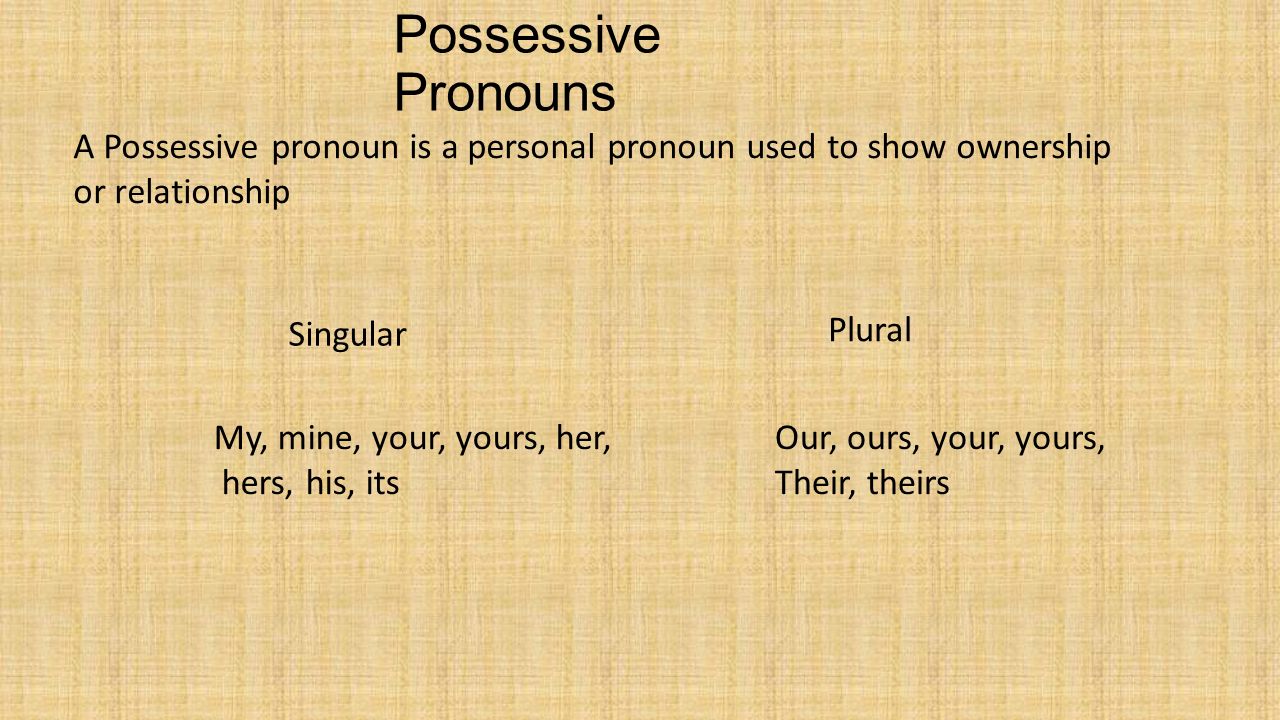 Possessive Pronouns

A Possessive pronoun is a personal pronoun used to show ownership or relationship

Singular

My, mine, your, yours, her, hers, his, its

Plural

Our, ours, your, yours, Their, theirs